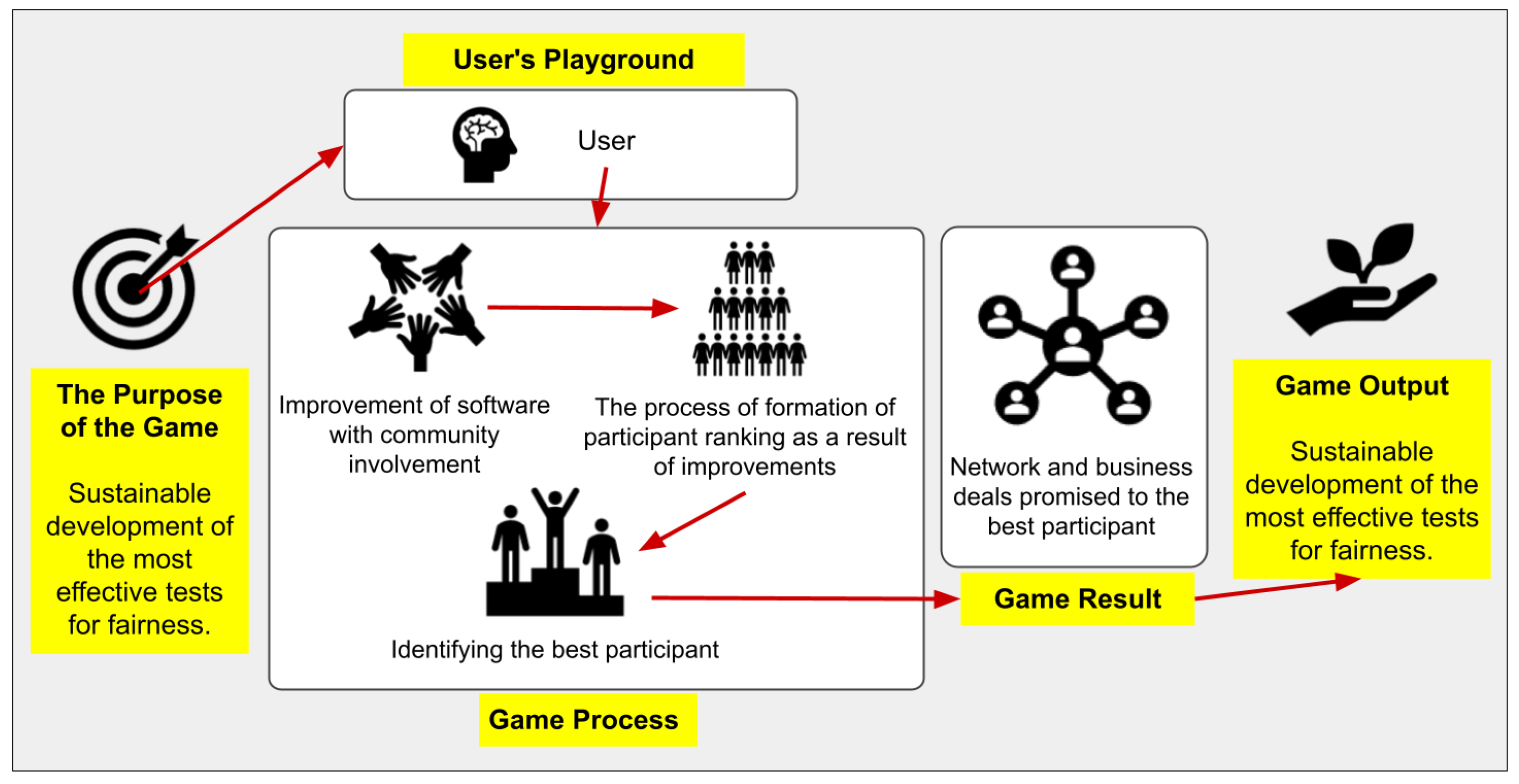 User's Playground

User

The Purpose of the Game

Sustainable development of the most effective tests for fairness.

Improvement of software with community involvement

The process of formation of participant ranking as a result of improvements

Identifying the best participant

Game Process

Network and business deals promised to the best participant

Game Result

Game Output

Sustainable development of the most effective tests for fairness.